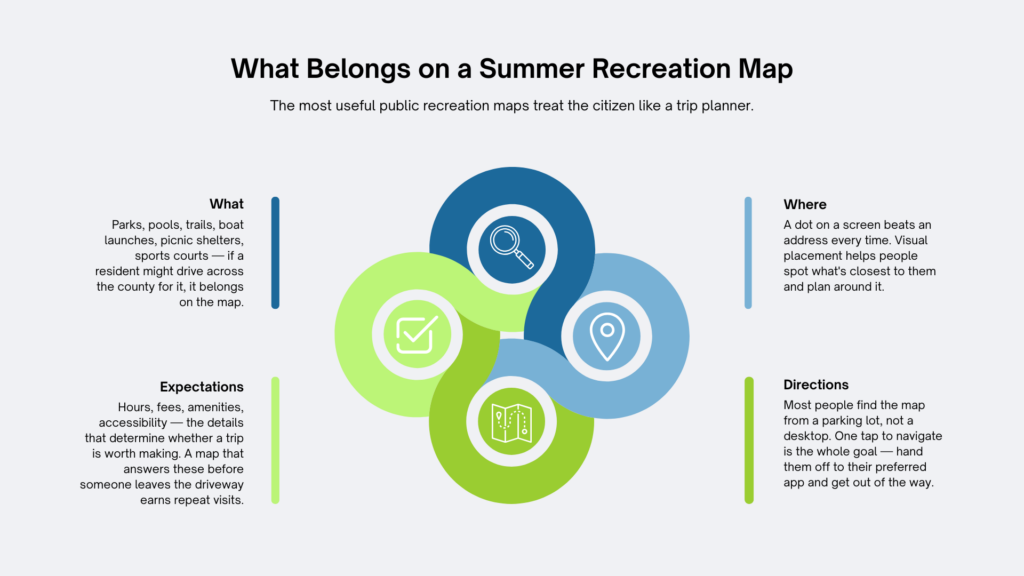 What Belongs on a Summer Recreation Map

The most useful public recreation maps treat the citizen like a trip planner.

What

Parks, pools, trails, boat launches, picnic shelters, sports courts — if a resident might drive across the county for it, it belongs on the map.

Expectations

Hours, fees, amenities, accessibility — the details that determine whether a trip is worth making. A map that answers these before someone leaves the driveway earns repeat visits.

Where

A dot on a screen beats an address every time. Visual placement helps people spot what's closest to them and plan around it.

Directions

Most people find the map from a parking lot, not a desktop. One tap to navigate is the whole goal — hand them off to their preferred app and get out of the way.